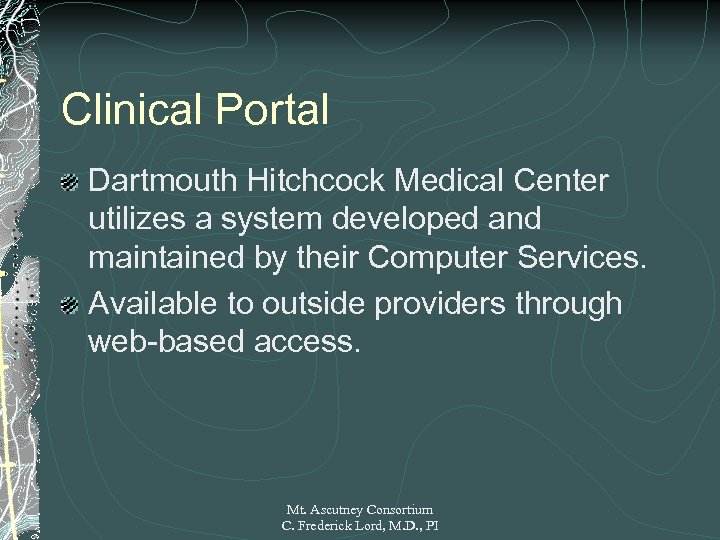 Clinical Portal

Dartmouth Hitchcock Medical Center utilizes a system developed and maintained by their Computer Services.

Available to outside providers through web-based access.

Mt. Ascutney Consortium
C. Frederick Lord, M.D., PI